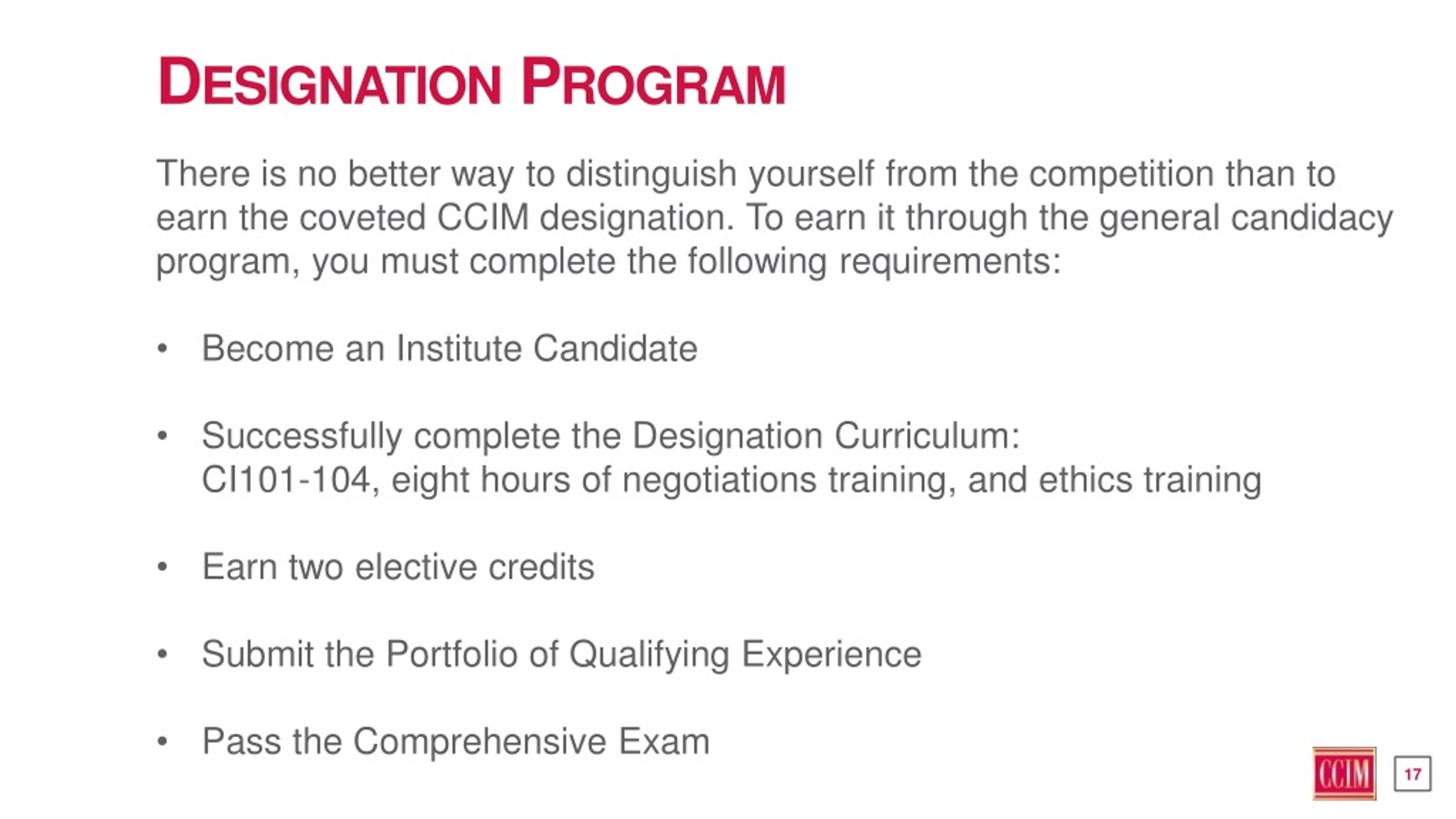 DESIGNATION PROGRAM

There is no better way to distinguish yourself from the competition than to earn the coveted CCIM designation. To earn it through the general candidacy program, you must complete the following requirements:

• Become an Institute Candidate

• Successfully complete the Designation Curriculum: CI101-104, eight hours of negotiations training, and ethics training

• Earn two elective credits

• Submit the Portfolio of Qualifying Experience

• Pass the Comprehensive Exam

CCIM

17